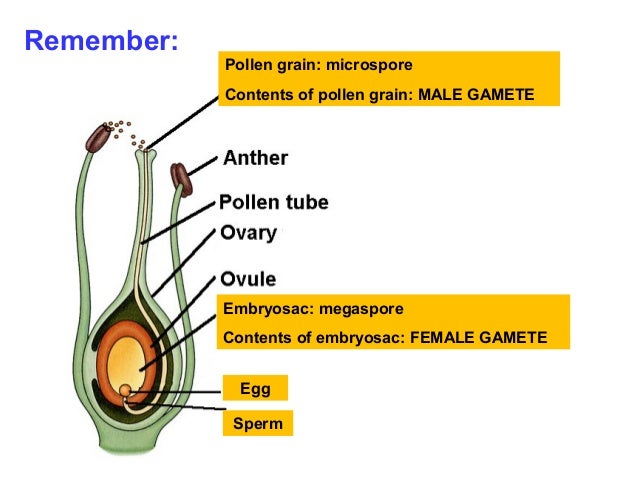 Remember:

Pollen grain: microspore

Contents of pollen grain: MALE GAMETE

Anther

Pollen tube

Ovary

Ovule

Embryosac: megaspore

Contents of embryosac: FEMALE GAMETE

Egg

Sperm